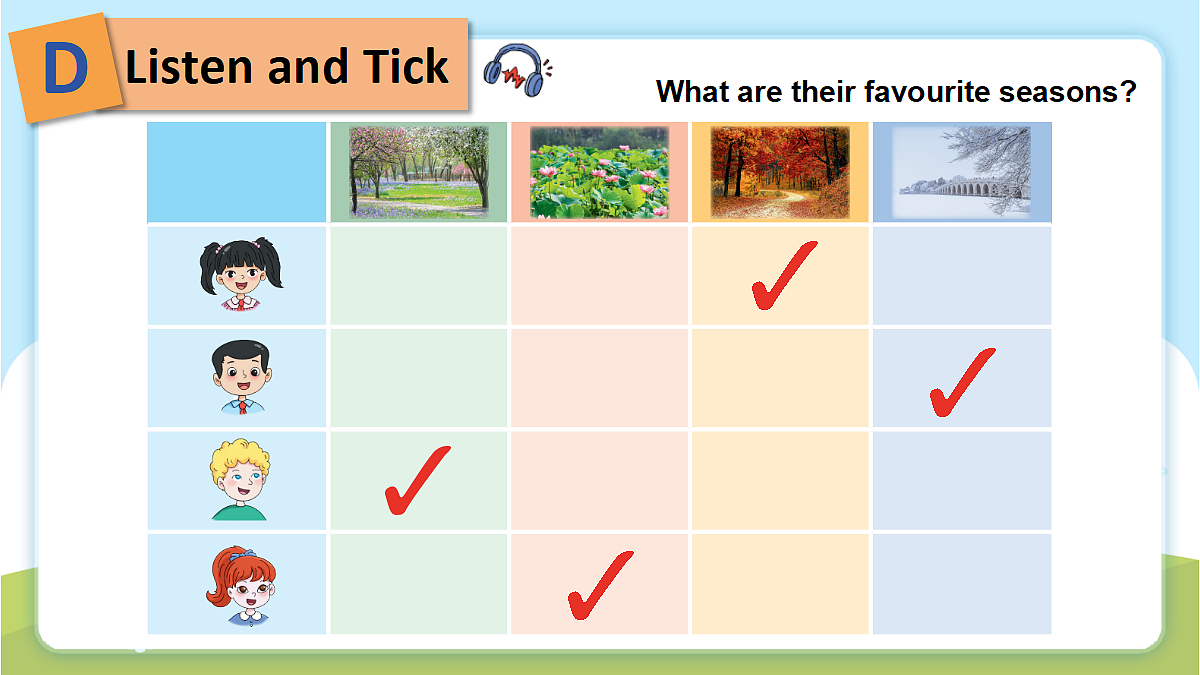 D Listen and Tick

What are their favourite seasons?

|  |  |  |  |  |
|---|---|---|---|---|
|  |  |  | ✓ |  |
|  |  |  |  | ✓ |
|  | ✓ |  |  |  |
|  |  | ✓ |  |  |